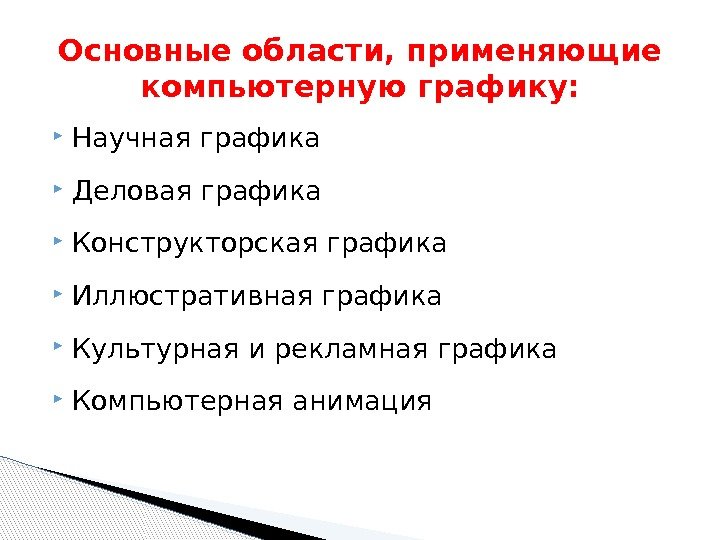 Основные области, применяющие компьютерную графику:

Научная графика

Деловая графика

Конструкторская графика

Иллюстративная графика

Культурная и рекламная графика

Компьютерная анимация